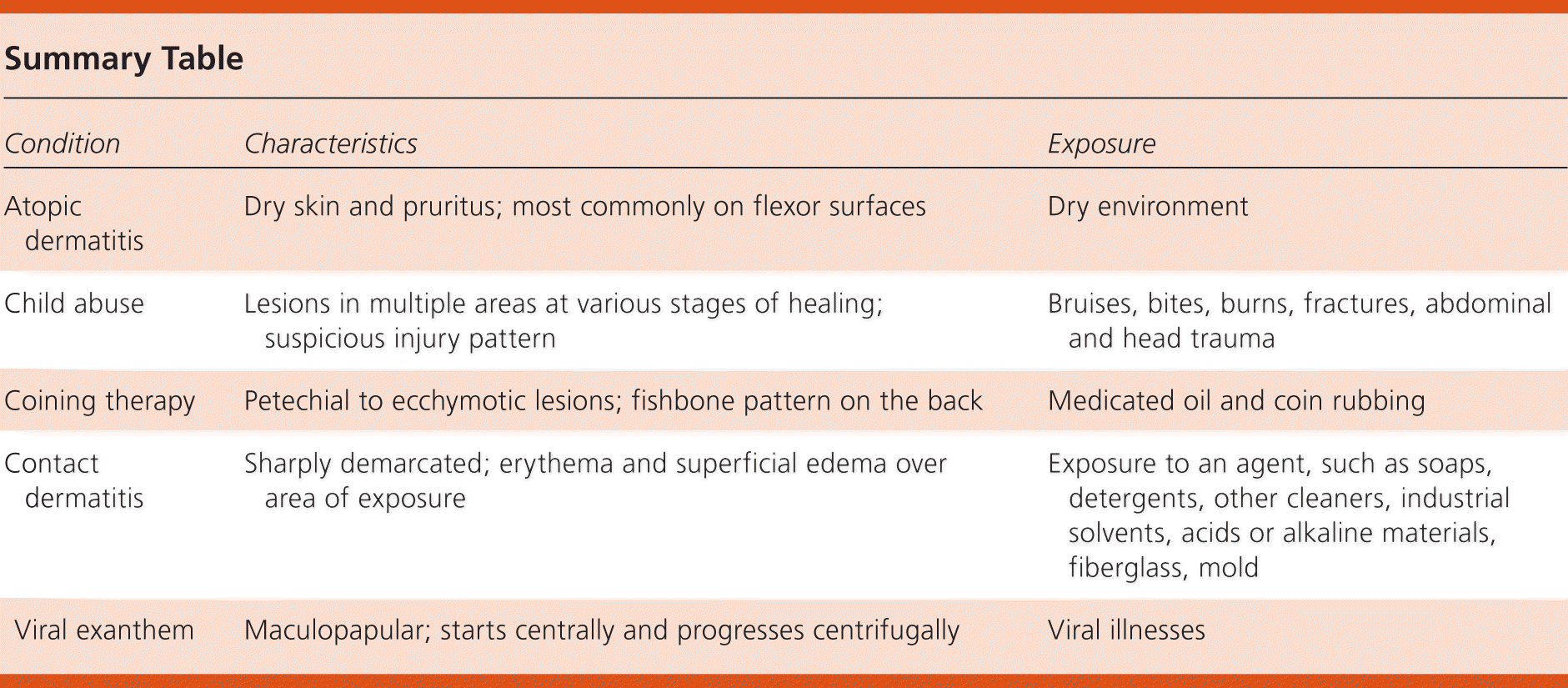 Summary Table

| Condition | Characteristics | Exposure |
|---|---|---|
| Atopic dermatitis | Dry skin and pruritus; most commonly on flexor surfaces | Dry environment |
| Child abuse | Lesions in multiple areas at various stages of healing; suspicious injury pattern | Bruises, bites, burns, fractures, abdominal and head trauma |
| Coining therapy | Petechial to ecchymotic lesions; fishbone pattern on the back | Medicated oil and coin rubbing |
| Contact dermatitis | Sharply demarcated; erythema and superficial edema over area of exposure | Exposure to an agent, such as soaps, detergents, other cleaners, industrial solvents, acids or alkaline materials, fiberglass, mold |
| Viral exanthem | Maculopapular; starts centrally and progresses centrifugally | Viral illnesses |